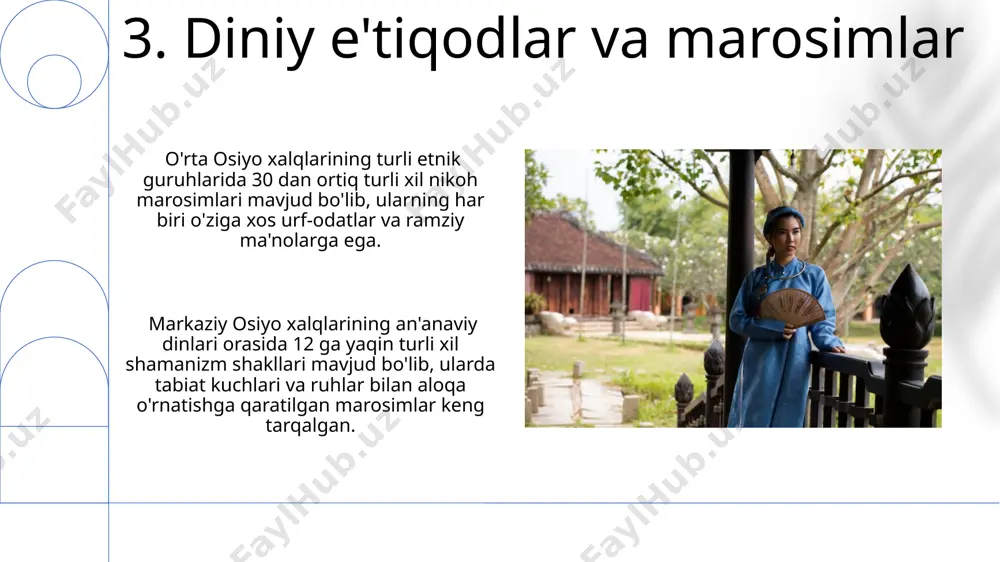 3. Diniy e'tiqodlar va marosimlar

O'rta Osiyo xalqlarining turli etnik guruhlarida 30 dan ortiq turli xil nikoh marosimlari mavjud bo'lib, ularning har biri o'ziga xos urf-odatlar va ramziy ma'nolarga ega.

Markaziy Osiyo xalqlarining an'anaviy dinlari orasida 12 ga yaqin turli xil shamanizm shakllari mavjud bo'lib, ularda tabiat kuchlari va ruhlar bilan aloqa o'rnatishga qaratilgan marosimlar keng tarqalgan.

FaylHub.uz FaylHub.uz FaylHub.uz FaylHub.uz FaylHub.uz FaylHub.uz